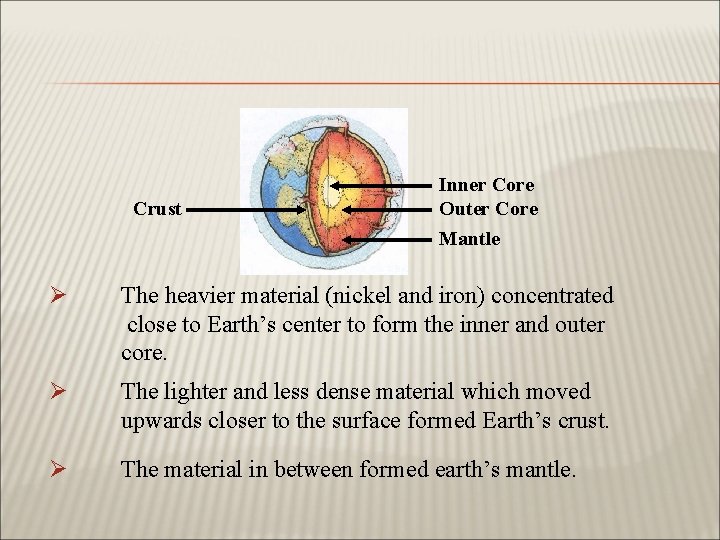 Crust
Inner Core
Outer Core
Mantle

➢ The heavier material (nickel and iron) concentrated close to Earth’s center to form the inner and outer core.

➢ The lighter and less dense material which moved upwards closer to the surface formed Earth’s crust.

➢ The material in between formed earth’s mantle.